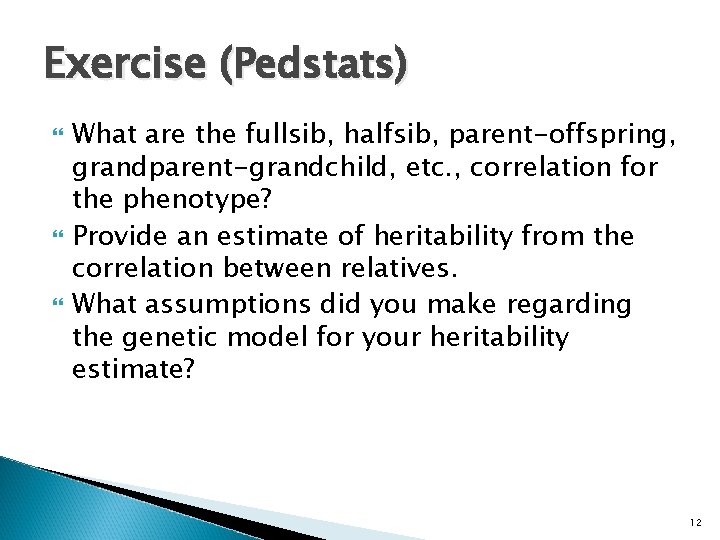 Exercise (Pedstats)

What are the fullsib, halfsib, parent-offspring, grandparent-grandchild, etc., correlation for the phenotype?

Provide an estimate of heritability from the correlation between relatives.

What assumptions did you make regarding the genetic model for your heritability estimate?

12